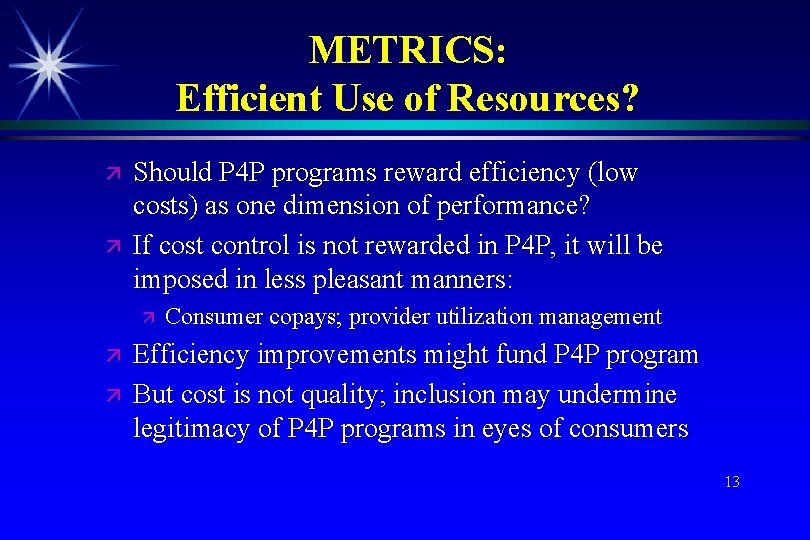 METRICS:
Efficient Use of Resources?

Should P4P programs reward efficiency (low costs) as one dimension of performance?

If cost control is not rewarded in P4P, it will be imposed in less pleasant manners:

Consumer copays; provider utilization management

Efficiency improvements might fund P4P program

But cost is not quality; inclusion may undermine legitimacy of P4P programs in eyes of consumers

13